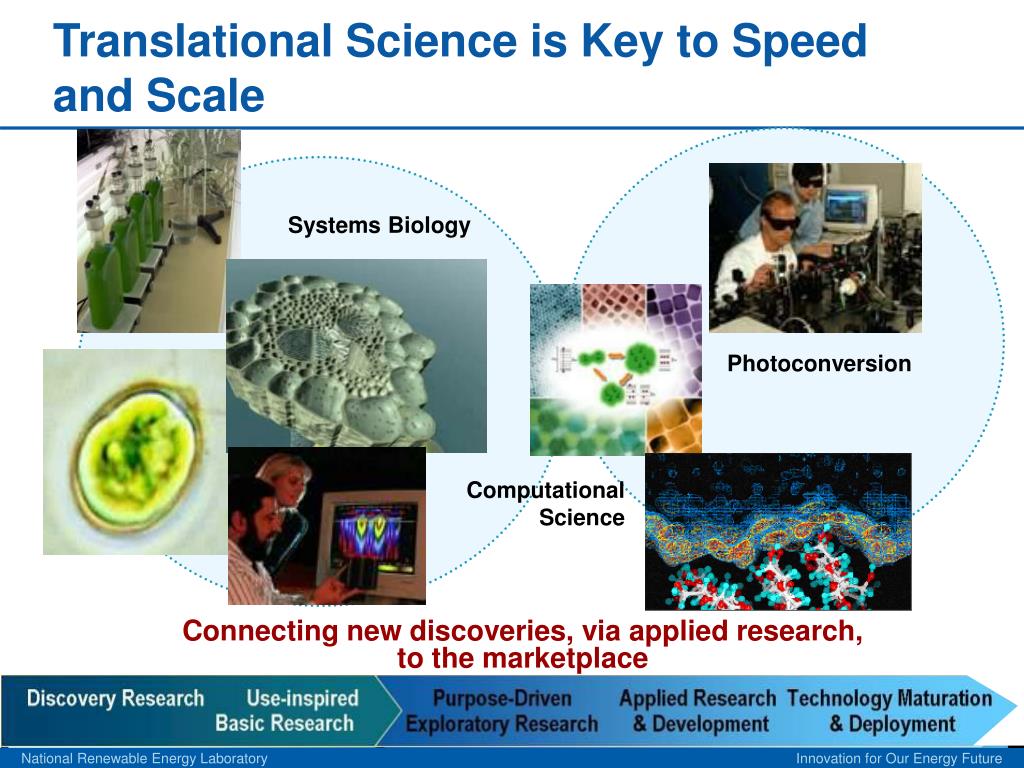 Translational Science is Key to Speed and Scale

Systems Biology

Photoconversion

Computational Science

Connecting new discoveries, via applied research, to the marketplace

Discovery Research

Use-inspired Basic Research

Purpose-Driven Exploratory Research

Applied Research & Development

Technology Maturation & Deployment

National Renewable Energy Laboratory

Innovation for Our Energy Future